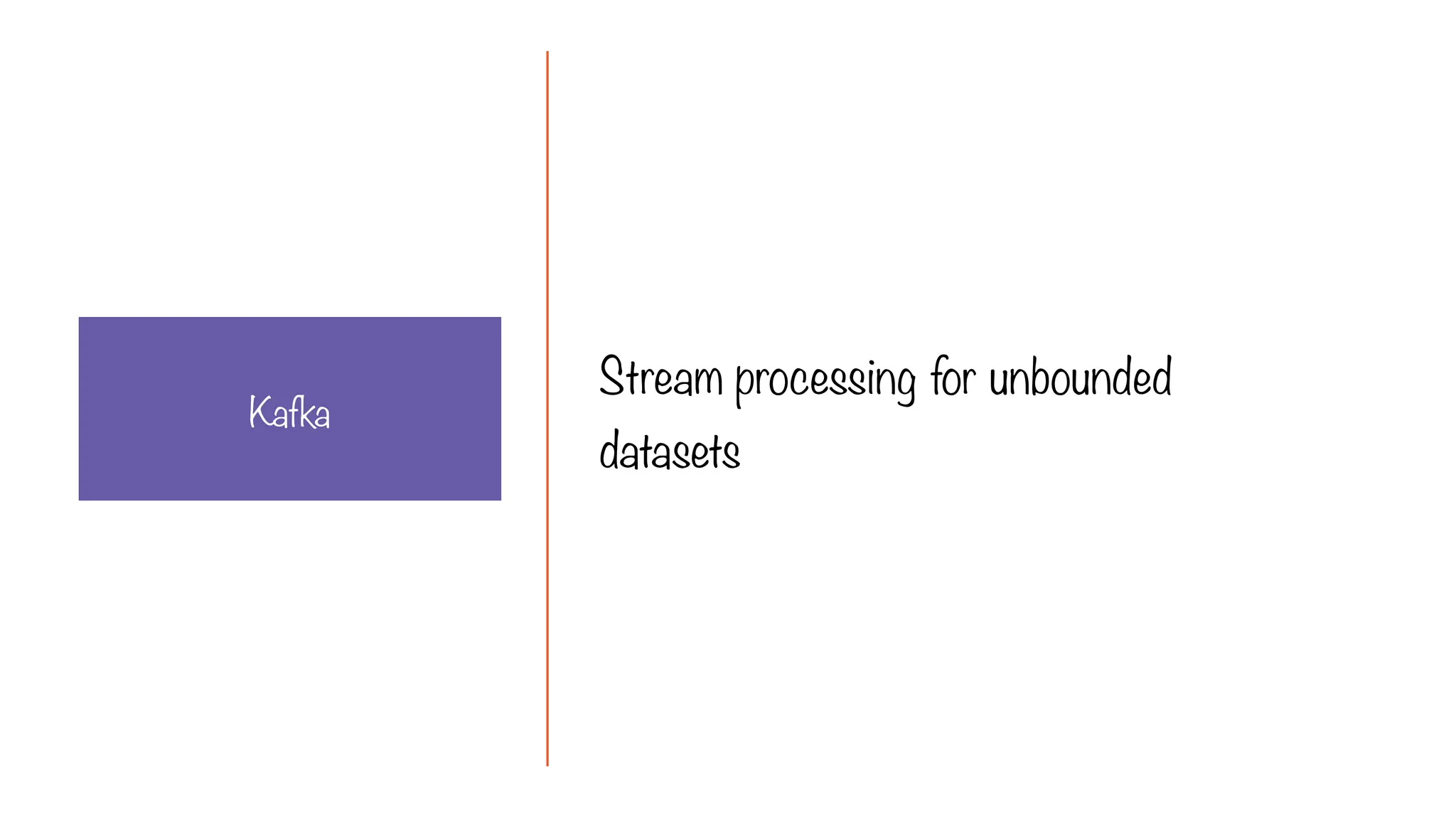 Kafka

Stream processing for unbounded datasets